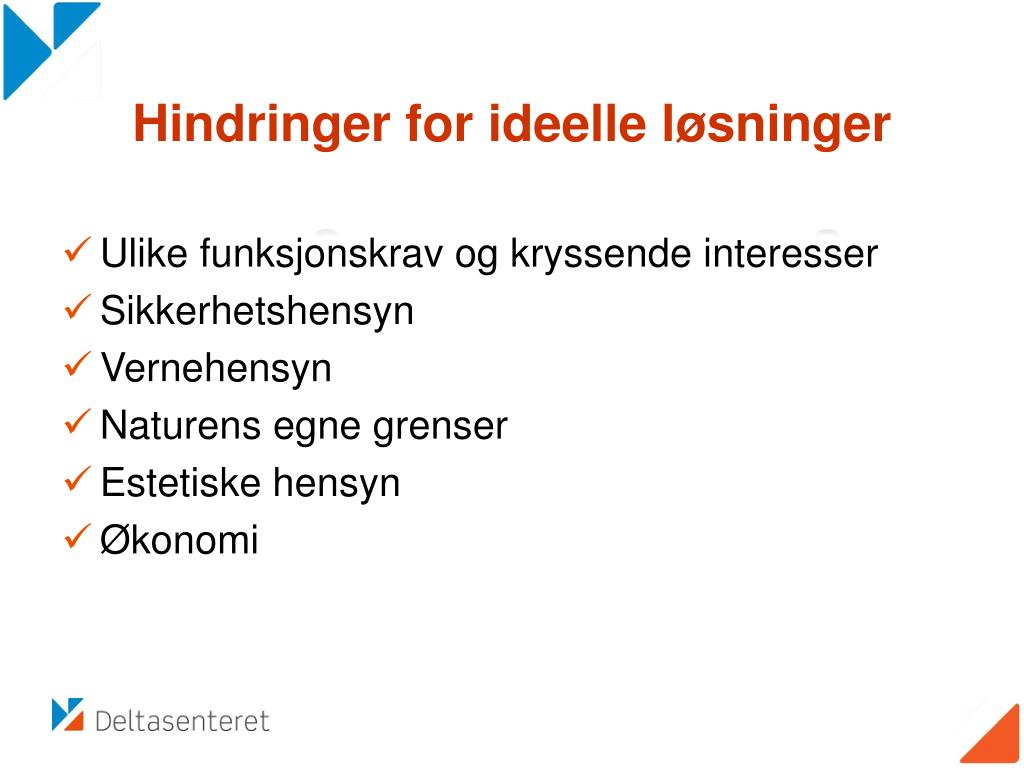 Hindringer for ideelle løsninger

✓ Ulike funksjonskrav og kryssende interesser
✓ Sikkerhetshensyn
✓ Vernehensyn
✓ Naturens egne grenser
✓ Estetiske hensyn
✓ Økonomi

Deltasenteret